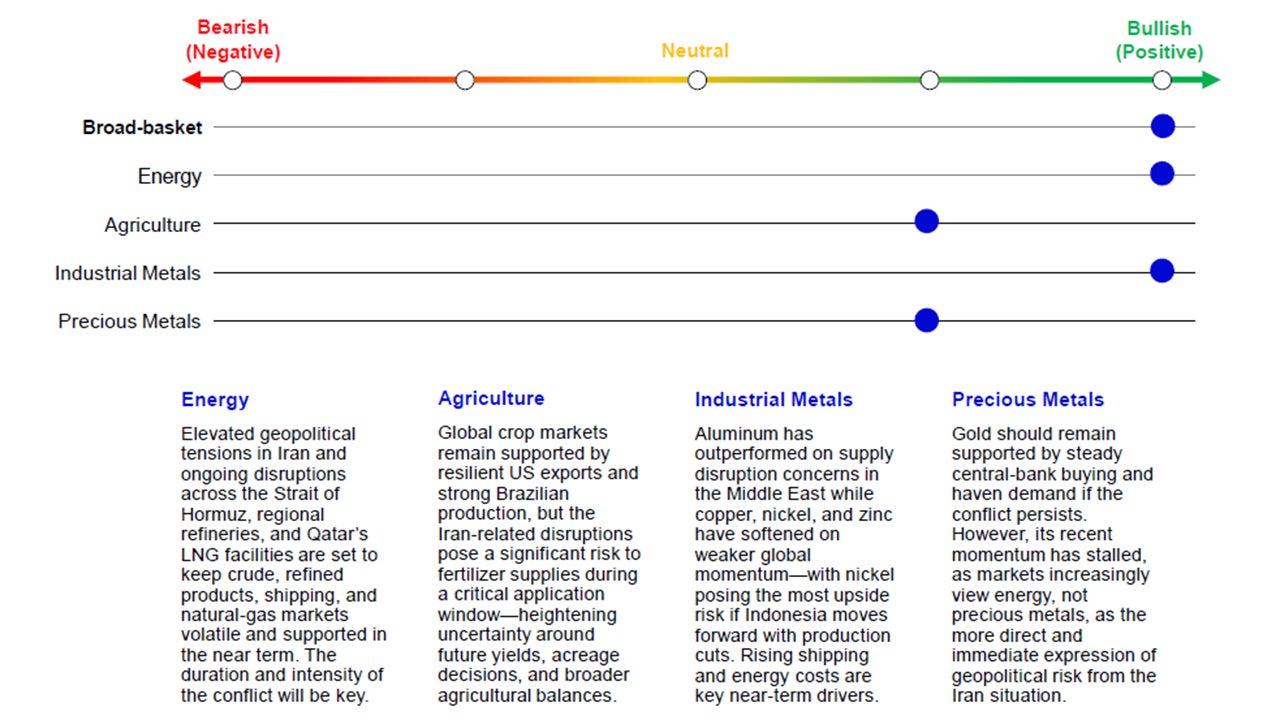 Bearish (Negative)

Neutral

Bullish (Positive)

Broad-basket

Energy

Agriculture

Industrial Metals

Precious Metals

Energy

Elevated geopolitical tensions in Iran and ongoing disruptions across the Strait of Hormuz, regional refineries, and Qatar's LNG facilities are set to keep crude, refined products, shipping, and natural-gas markets volatile and supported in the near term. The duration and intensity of the conflict will be key.

Agriculture

Global crop markets remain supported by resilient US exports and strong Brazilian production, but the Iran-related disruptions pose a significant risk to fertilizer supplies during a critical application window—heightening uncertainty around future yields, acreage decisions, and broader agricultural balances.

Industrial Metals

Aluminum has outperformed on supply disruption concerns in the Middle East while copper, nickel, and zinc have softened on weaker global momentum—with nickel posing the most upside risk if Indonesia moves forward with production cuts. Rising shipping and energy costs are key near-term drivers.

Precious Metals

Gold should remain supported by steady central-bank buying and haven demand if the conflict persists. However, its recent momentum has stalled, as markets increasingly view energy, not precious metals, as the more direct and immediate expression of geopolitical risk from the Iran situation.